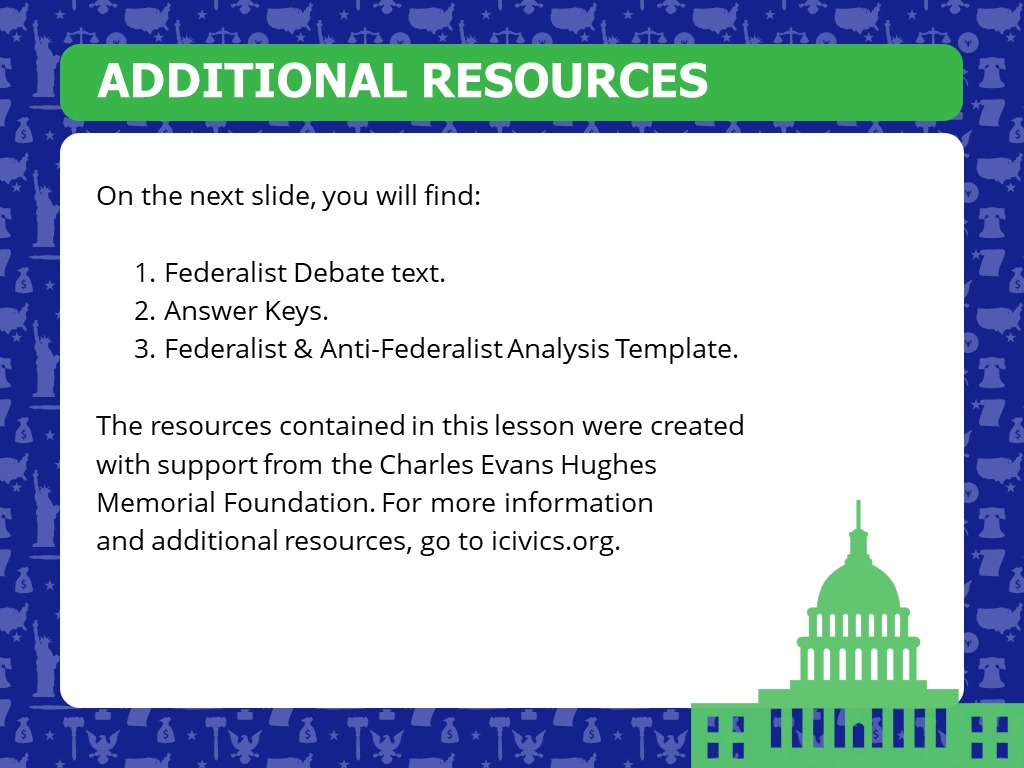 ADDITIONAL RESOURCES

On the next slide, you will find:

1. Federalist Debate text.
2. Answer Keys.
3. Federalist & Anti-Federalist Analysis Template.

The resources contained in this lesson were created with support from the Charles Evans Hughes Memorial Foundation. For more information and additional resources, go to icivics.org.